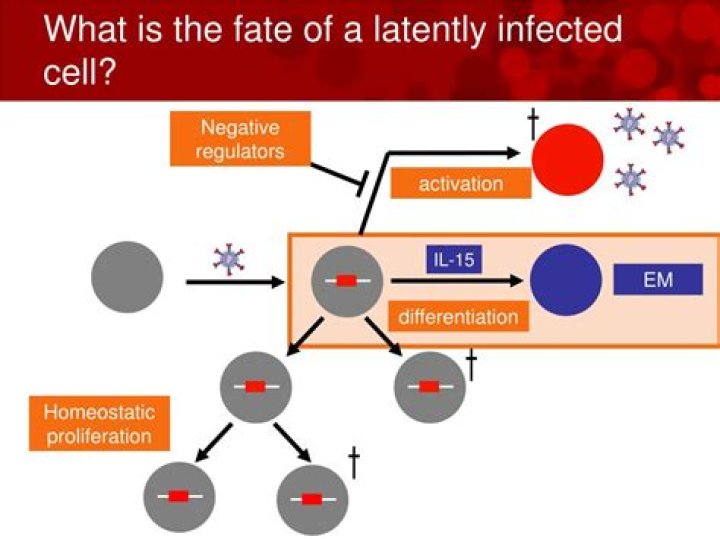 What is the fate of a latently infected cell?

Negative regulators

†

activation

IL-15

EM

differentiation

†

Homeostatic proliferation

†